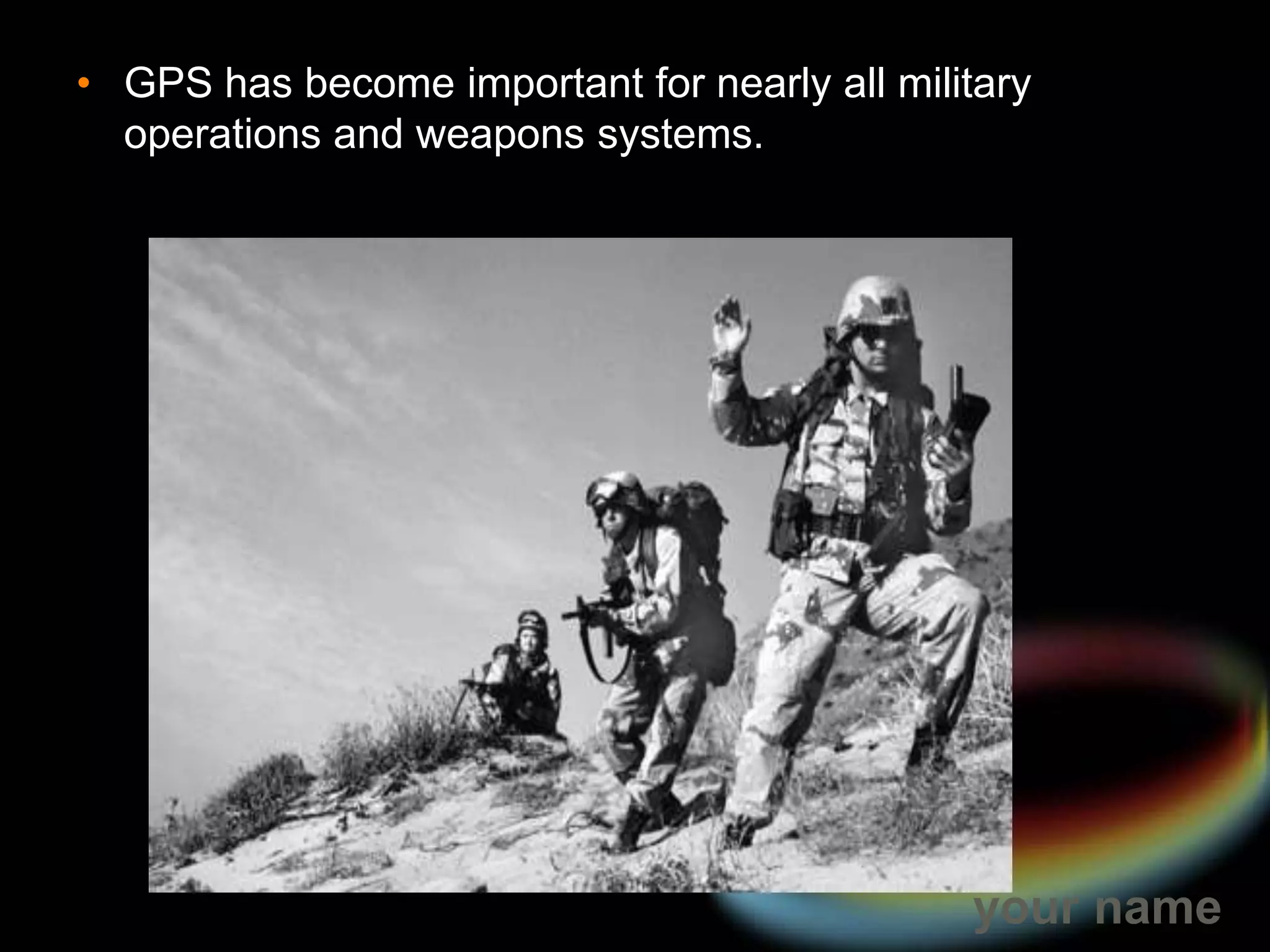 • GPS has become important for nearly all military operations and weapons systems.

your name